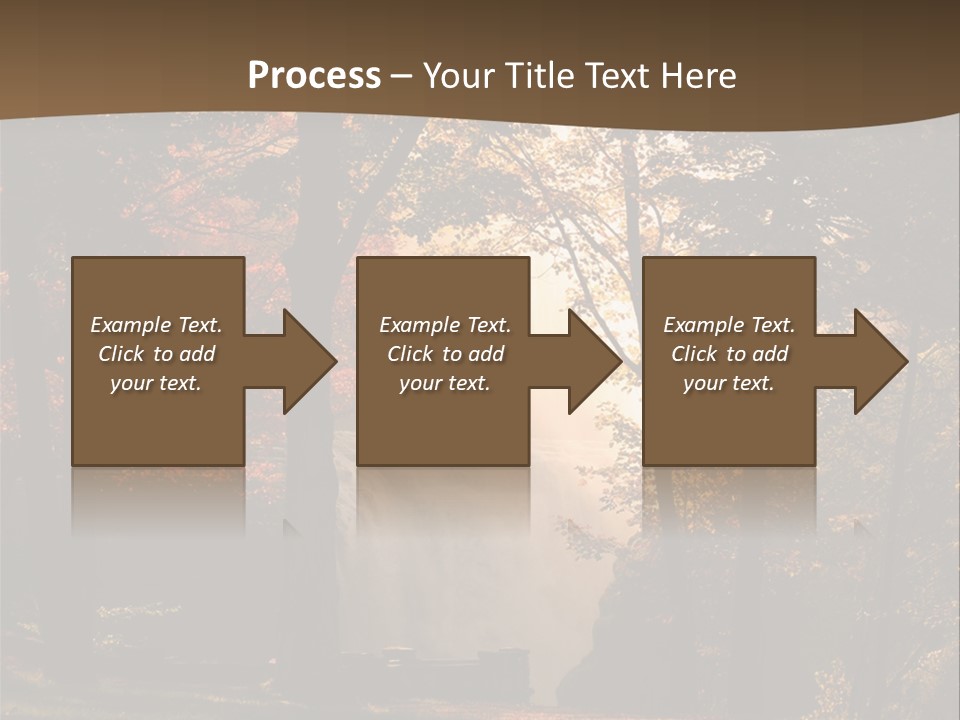 Process – Your Title Text Here

Example Text. Click to add your text.

Example Text. Click to add your text.

Example Text. Click to add your text.